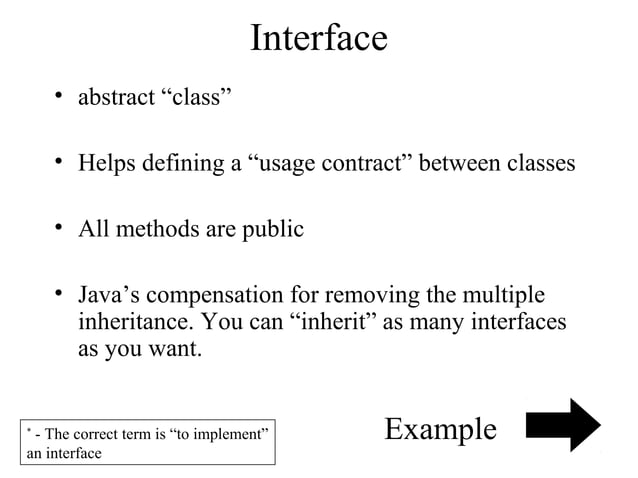 Interface

• abstract “class”

• Helps defining a “usage contract” between classes

• All methods are public

• Java’s compensation for removing the multiple inheritance. You can “inherit” as many interfaces as you want.

* - The correct term is “to implement” an interface

Example